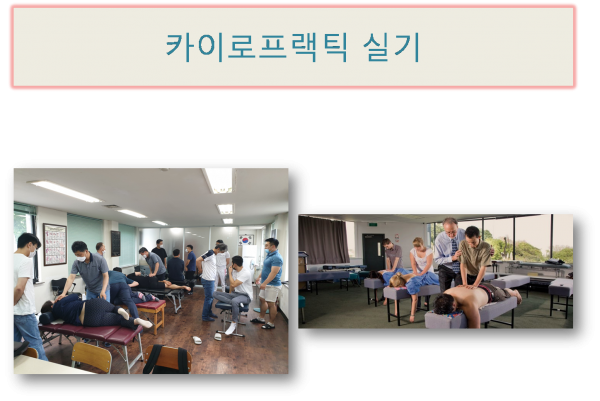 카이로프랙틱 실기